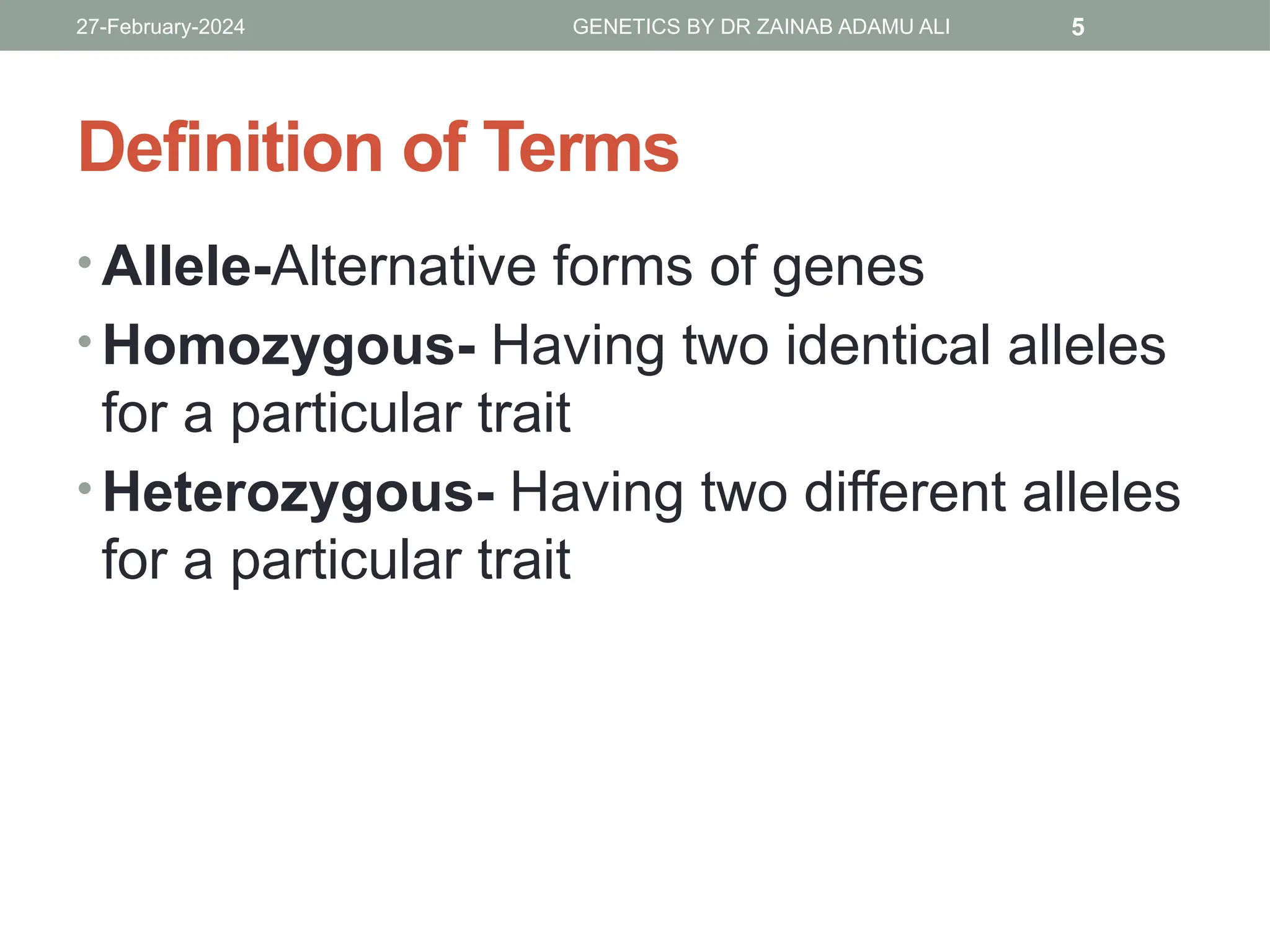 27-February-2024 GENETICS BY DR ZAINAB ADAMU ALI 5

Definition of Terms

• Allele-Alternative forms of genes
• Homozygous- Having two identical alleles for a particular trait
• Heterozygous- Having two different alleles for a particular trait